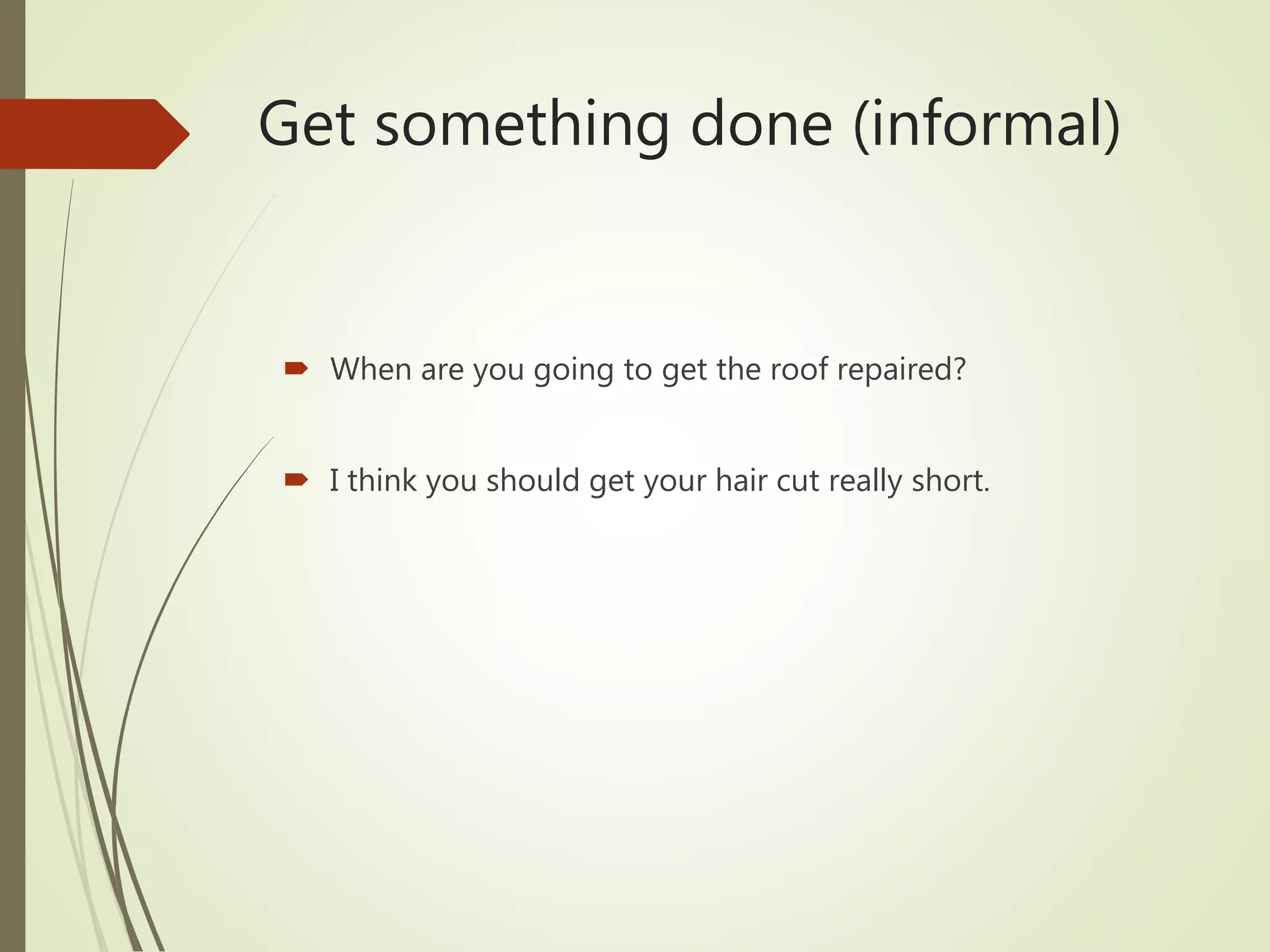 Get something done (informal)

When are you going to get the roof repaired?

I think you should get your hair cut really short.